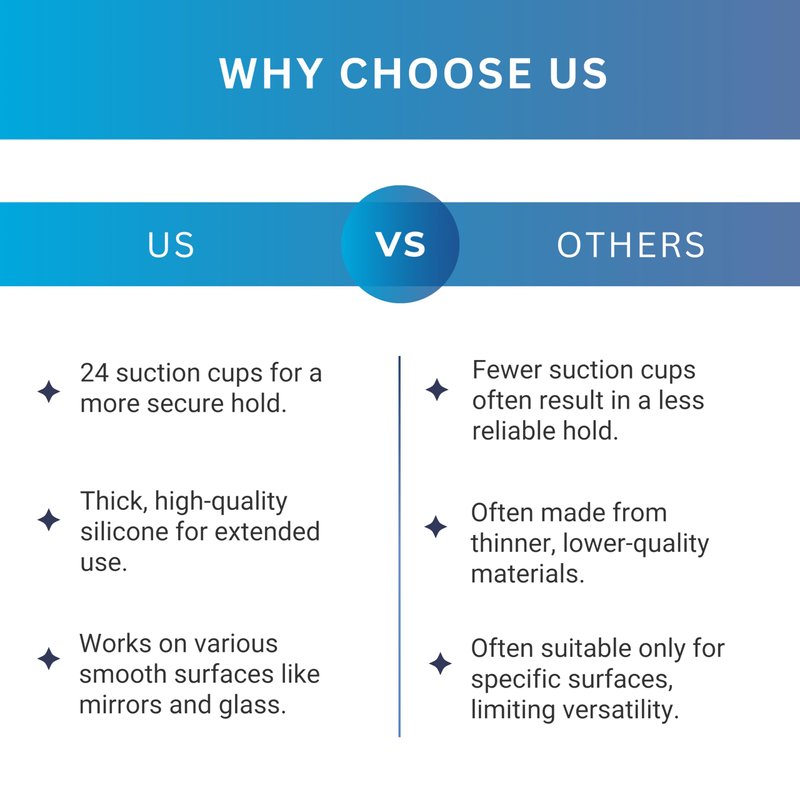 WHY CHOOSE US

US VS OTHERS

24 suction cups for a more secure hold.

Thick, high-quality silicone for extended use.

Works on various smooth surfaces like mirrors and glass.

Fewer suction cups often result in a less reliable hold.

Often made from thinner, lower-quality materials.

Often suitable only for specific surfaces, limiting versatility.